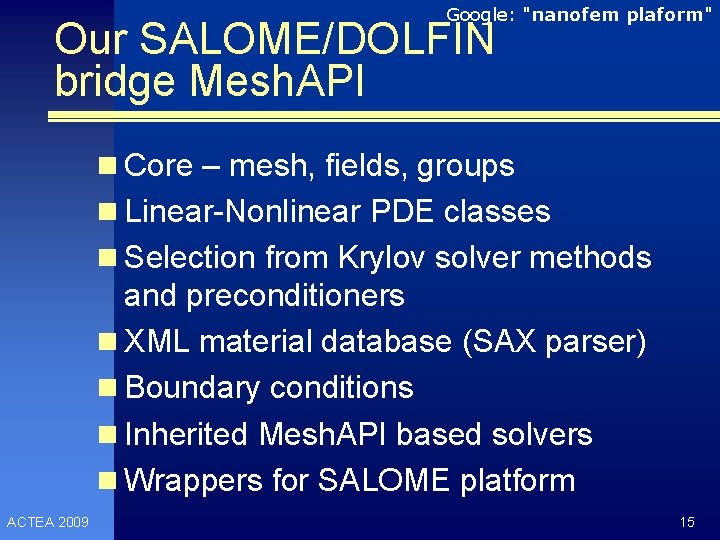 Google: "nanofem plaform"

Our SALOME/DOLFIN bridge MeshAPI

Core – mesh, fields, groups
Linear-Nonlinear PDE classes
Selection from Krylov solver methods and preconditioners
XML material database (SAX parser)
Boundary conditions
Inherited MeshAPI based solvers
Wrappers for SALOME platform

ACTEA 2009

15